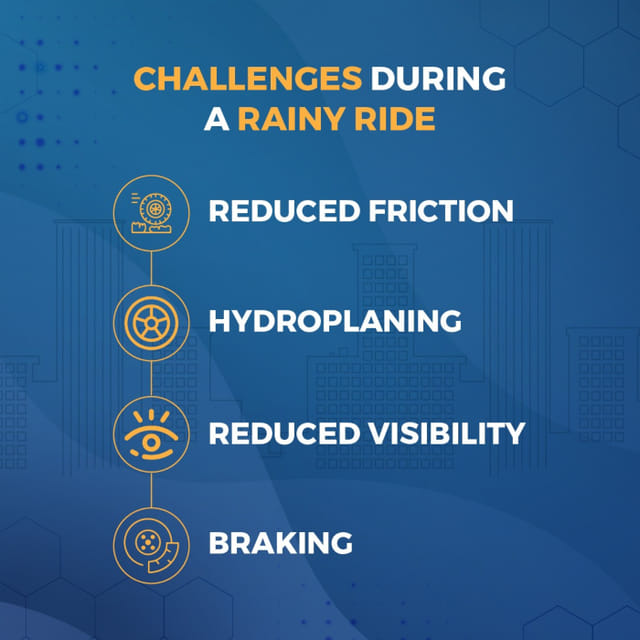 CHALLENGES DURING A RAINY RIDE

REDUCED FRICTION

HYDROPLANING

REDUCED VISIBILITY

BRAKING